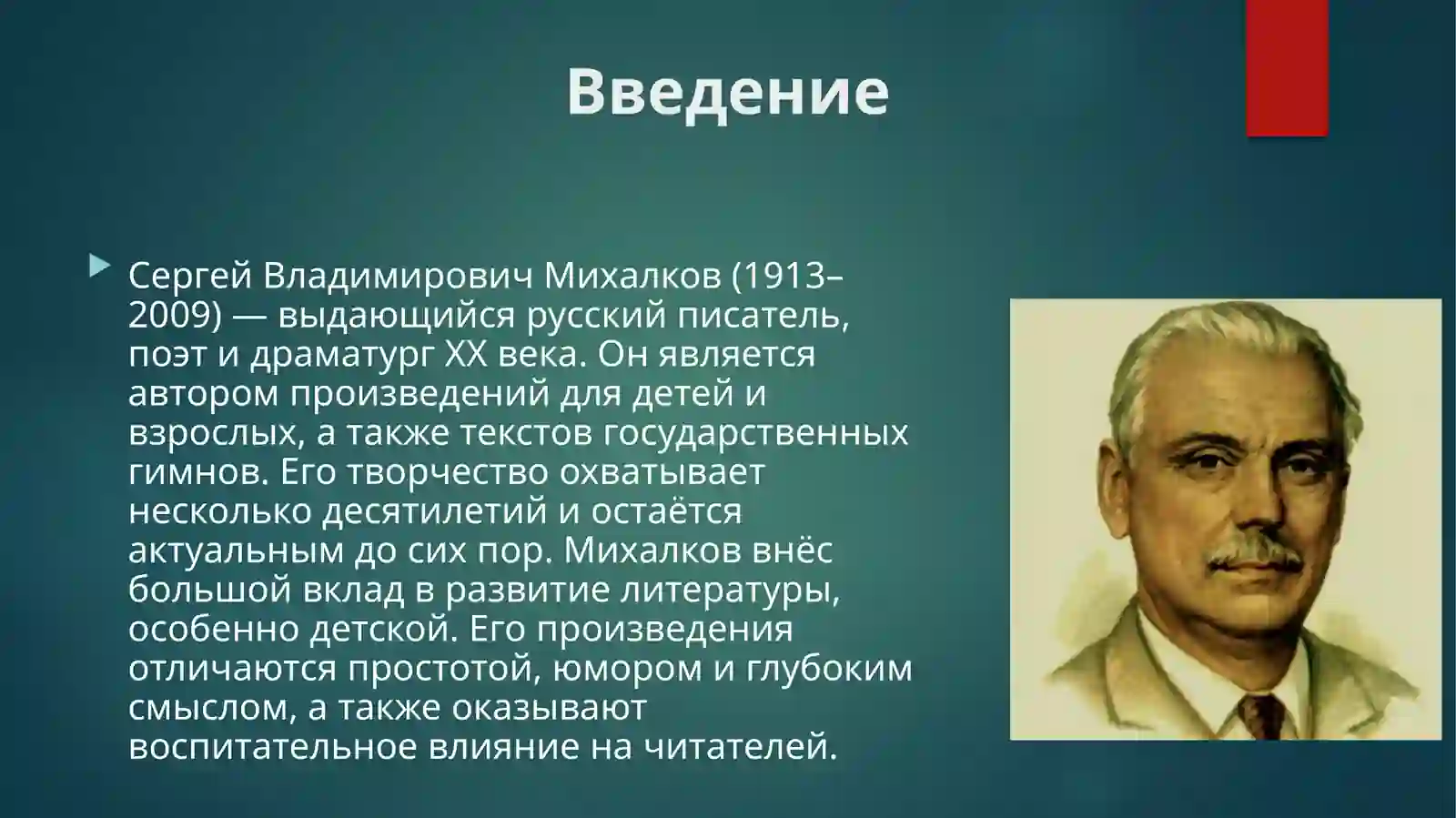 Введение

Сергей Владимирович Михалков (1913–2009) — выдающийся русский писатель, поэт и драматург XX века. Он является автором произведений для детей и взрослых, а также текстов государственных гимнов. Его творчество охватывает несколько десятилетий и остаётся актуальным до сих пор. Михалков внёс большой вклад в развитие литературы, особенно детской. Его произведения отличаются простотой, юмором и глубоким смыслом, а также оказывают воспитательное влияние на читателей.